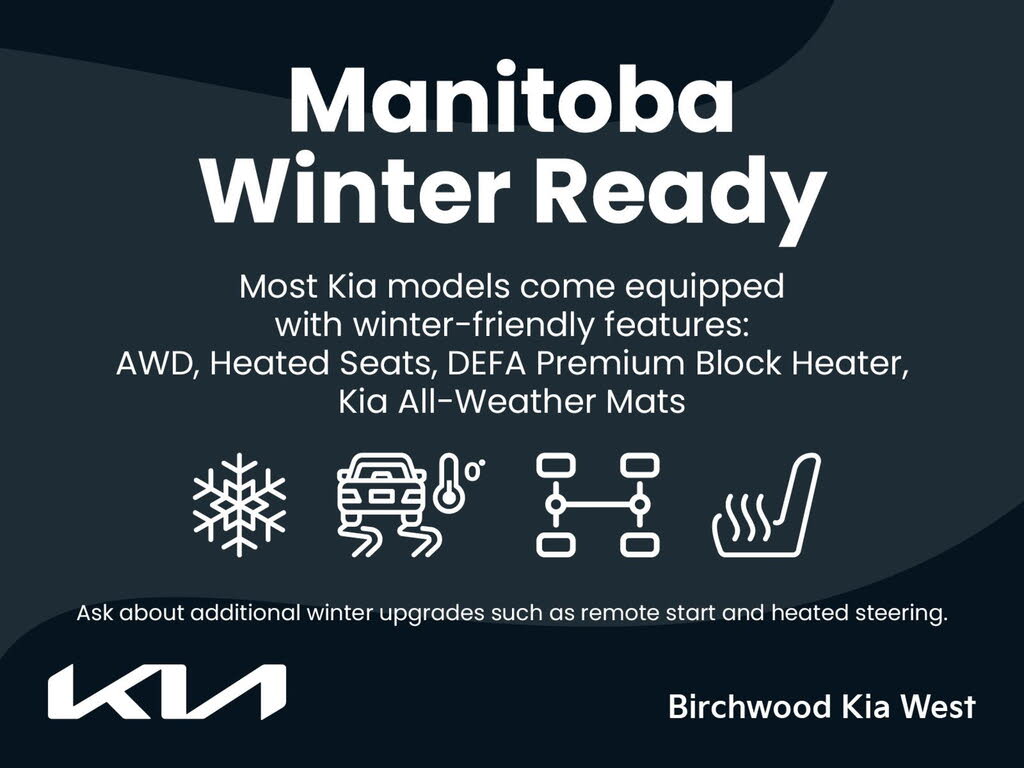 Manitoba Winter Ready

Most Kia models come equipped with winter-friendly features: AWD, Heated Seats, DEFA Premium Block Heater, Kia All-Weather Mats

0°

Ask about additional winter upgrades such as remote start and heated steering.

KIA

Birchwood Kia West